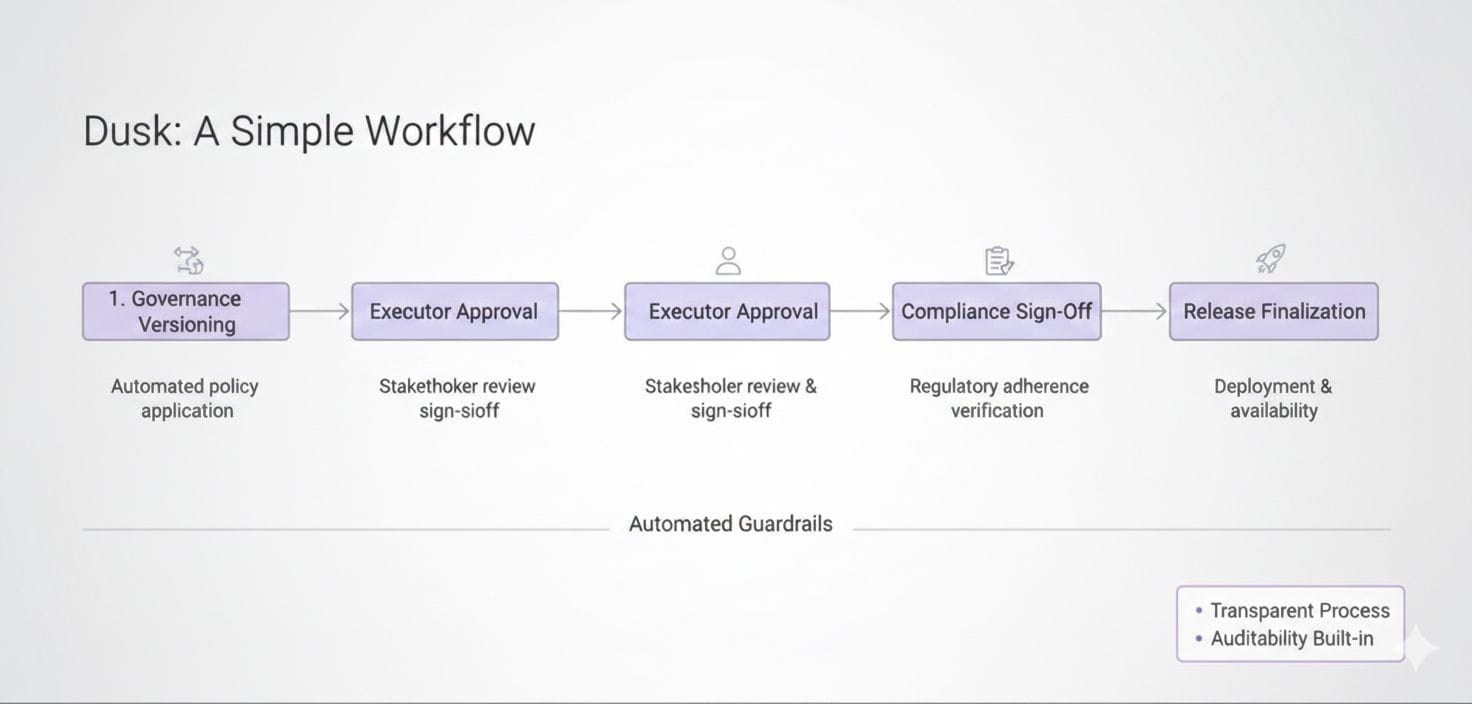 Dusk: A Simple Workflow

1. Governance Versioning

Automated policy application

Executor Approval

Stakethoker review sign-sioff

Executor Approval

Stakesholer review & sign-sioff

Compliance Sign-Off

Regulatory adherence verification

Release Finalization

Deployment & availability

Automated Guardrails

• Transparent Process
• Auditability Built-in